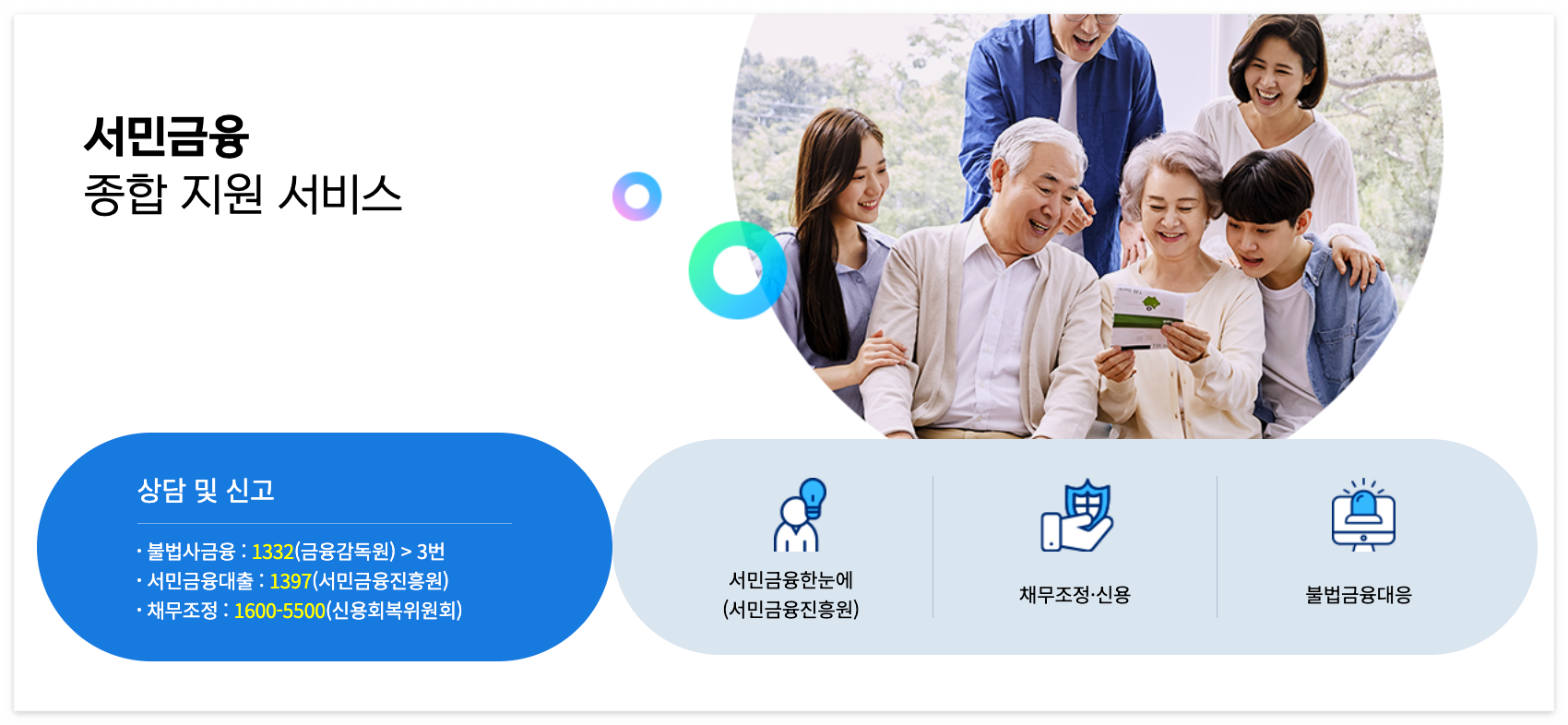 서민금융
종합 지원 서비스

상담 및 신고

· 불법사금융 : 1332(금융감독원) > 3번
· 서민금융대출 : 1397(서민금융진흥원)
· 채무조정 : 1600-5500(신용회복위원회)

서민금융한눈에
(서민금융진흥원)

채무조정·신용

불법금융대응